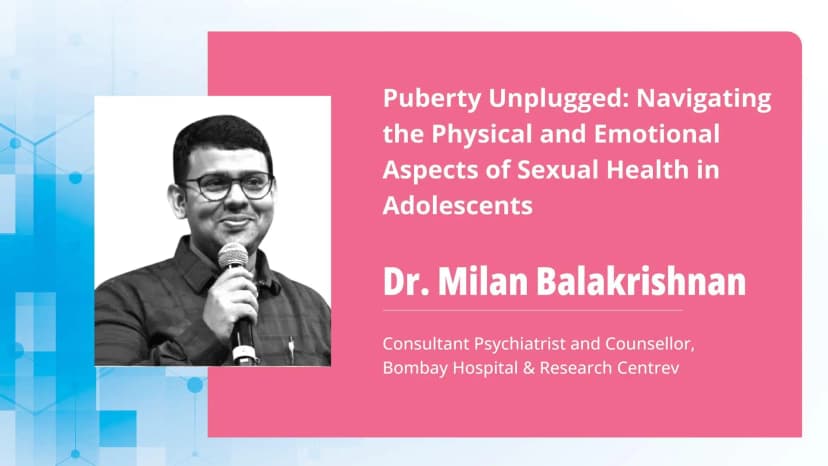 Puberty Unplugged: Navigating the Physical and Emotional Aspects of Sexual Health in Adolescents

Dr. Milan Balakrishnan

Consultant Psychiatrist and Counsellor, Bombay Hospital & Research Centrev